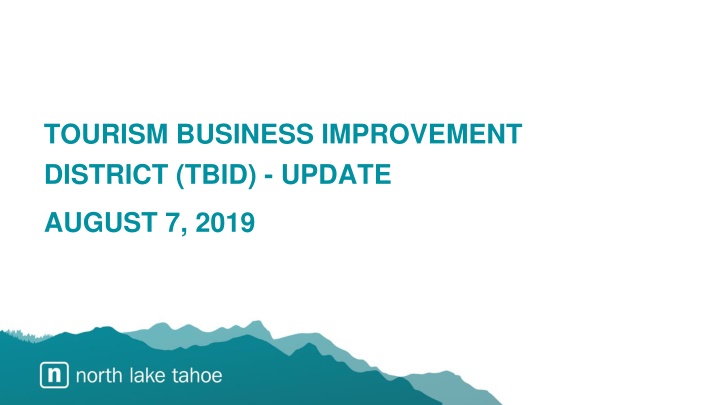 TOURISM BUSINESS IMPROVEMENT DISTRICT (TBID) - UPDATE

AUGUST 7, 2019

n north lake tahoe